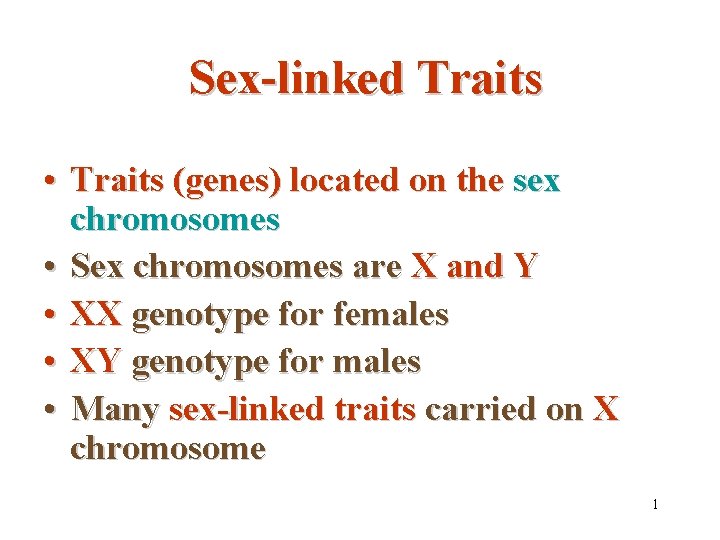 Sex-linked Traits

• Traits (genes) located on the sex chromosomes
• Sex chromosomes are X and Y
• XX genotype for females
• XY genotype for males
• Many sex-linked traits carried on X chromosome

1